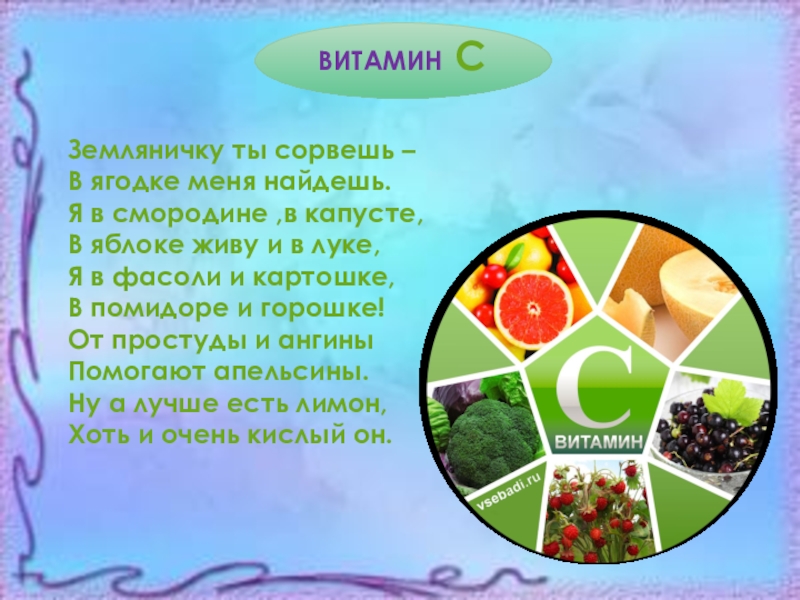 ВИТАМИН С

Земляничку ты сорвешь –
В ягодке меня найдешь.
Я в смородине ,в капусте,
В яблоке живу и в луке,
Я в фасоли и картошке,
В помидоре и горошке!
От простуды и ангины
Помогают апельсины.
Ну а лучше есть лимон,
Хоть и очень кислый он.

С
ВИТАМИН
vsebadi.ru